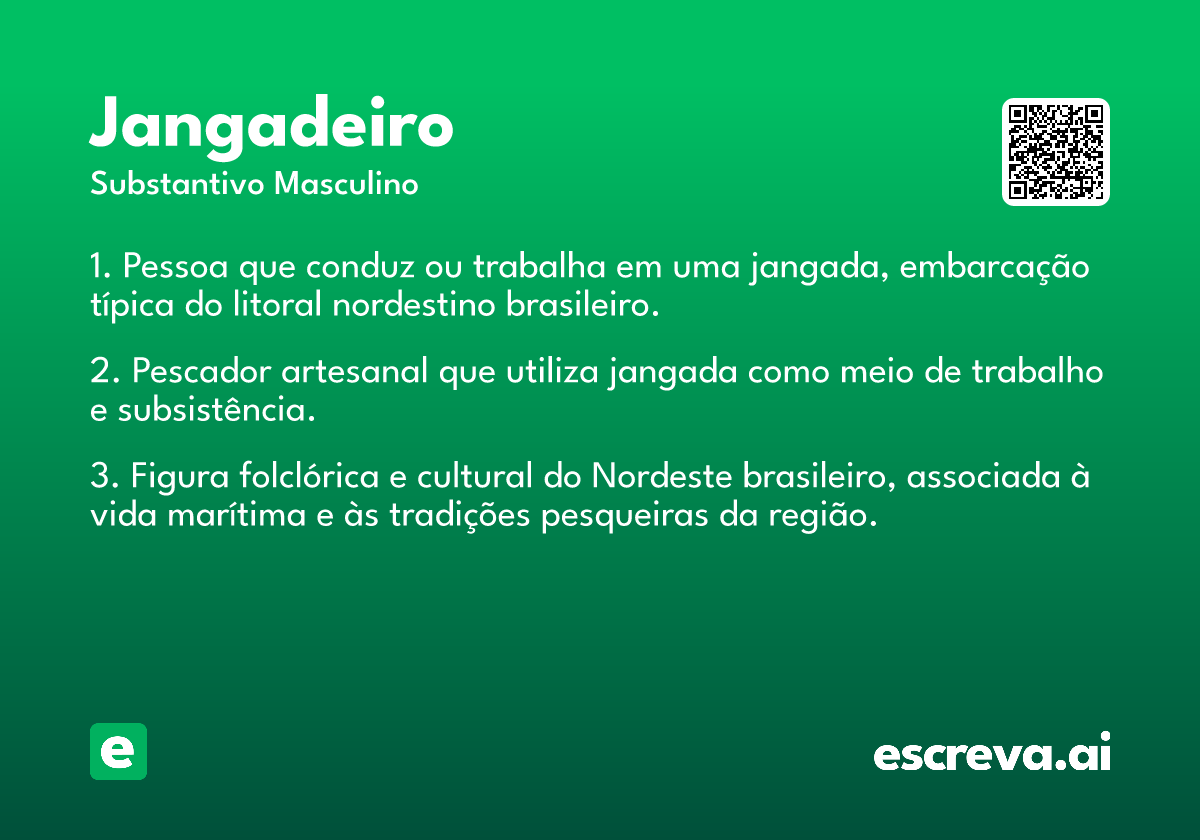 Jangadeiro
Substantivo Masculino

1. Pessoa que conduz ou trabalha em uma jangada, embarcação típica do litoral nordestino brasileiro.

2. Pescador artesanal que utiliza jangada como meio de trabalho e subsistência.

3. Figura folclórica e cultural do Nordeste brasileiro, associada à vida marítima e às tradições pesqueiras da região.

e

escreva.ai